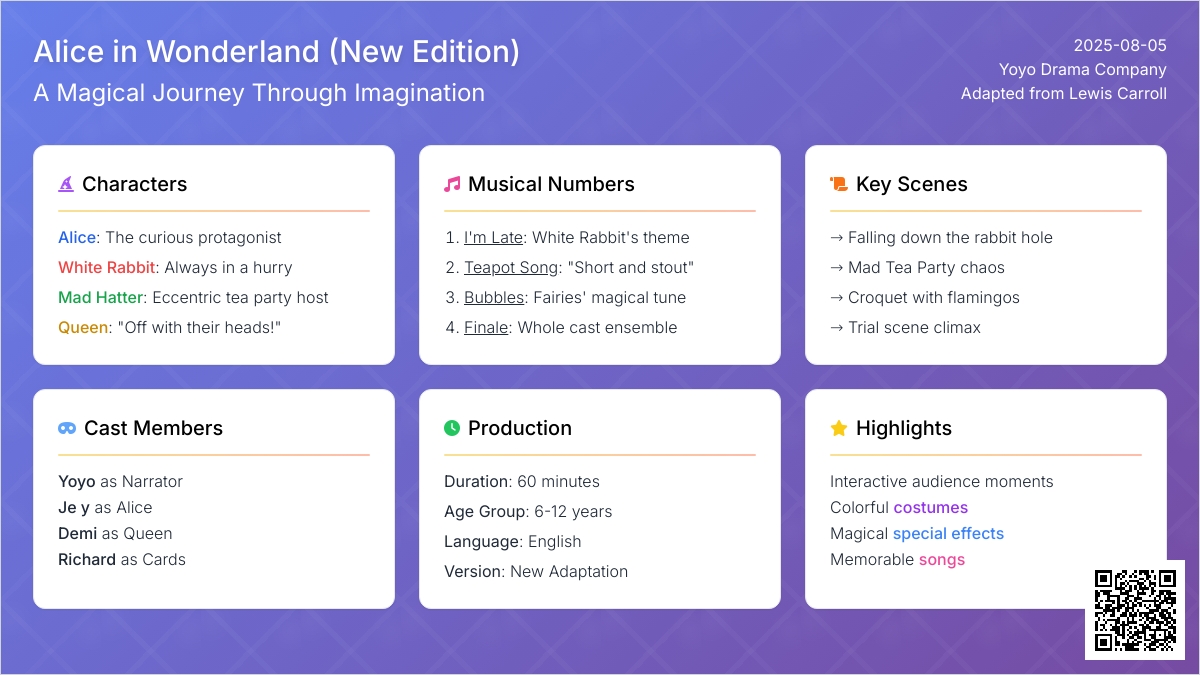 Alice in Wonderland (New Edition)
A Magical Journey Through Imagination

2025-08-05
Yoyo Drama Company
Adapted from Lewis Carroll

Characters

Alice: The curious protagonist
White Rabbit: Always in a hurry
Mad Hatter: Eccentric tea party host
Queen: "Off with their heads!"

Musical Numbers

1. I'm Late: White Rabbit's theme
2. Teapot Song: "Short and stout"
3. Bubbles: Fairies' magical tune
4. Finale: Whole cast ensemble

Key Scenes

→ Falling down the rabbit hole
→ Mad Tea Party chaos
→ Croquet with flamingos
→ Trial scene climax

Cast Members

Yoyo as Narrator
Je y as Alice
Demi as Queen
Richard as Cards

Production

Duration: 60 minutes
Age Group: 6-12 years
Language: English
Version: New Adaptation

Highlights

Interactive audience moments
Colorful costumes
Magical special effects
Memorable songs